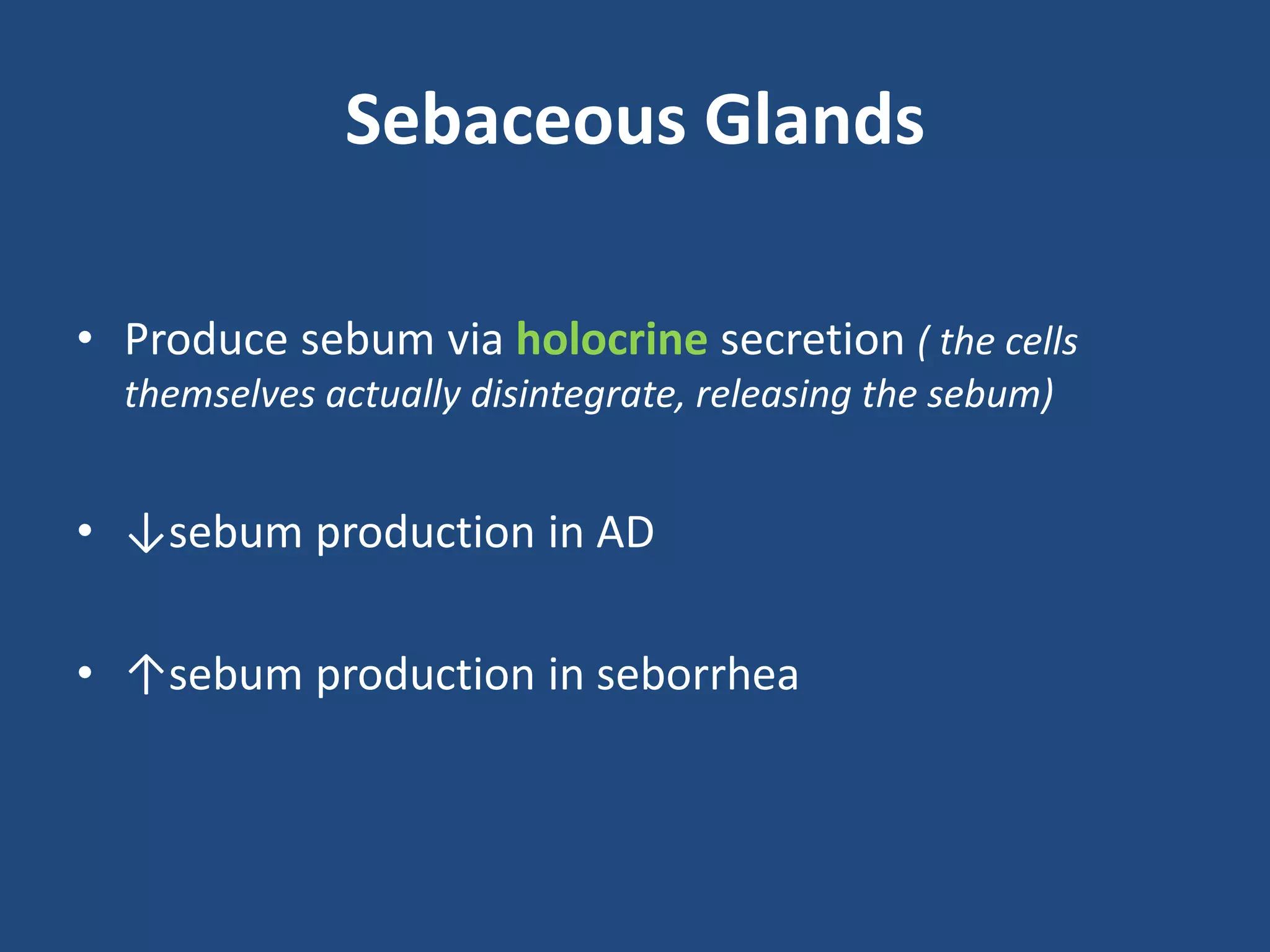 Sebaceous Glands

• Produce sebum via holocrine secretion ( the cells themselves actually disintegrate, releasing the sebum)

• ↓sebum production in AD

• ↑sebum production in seborrhea